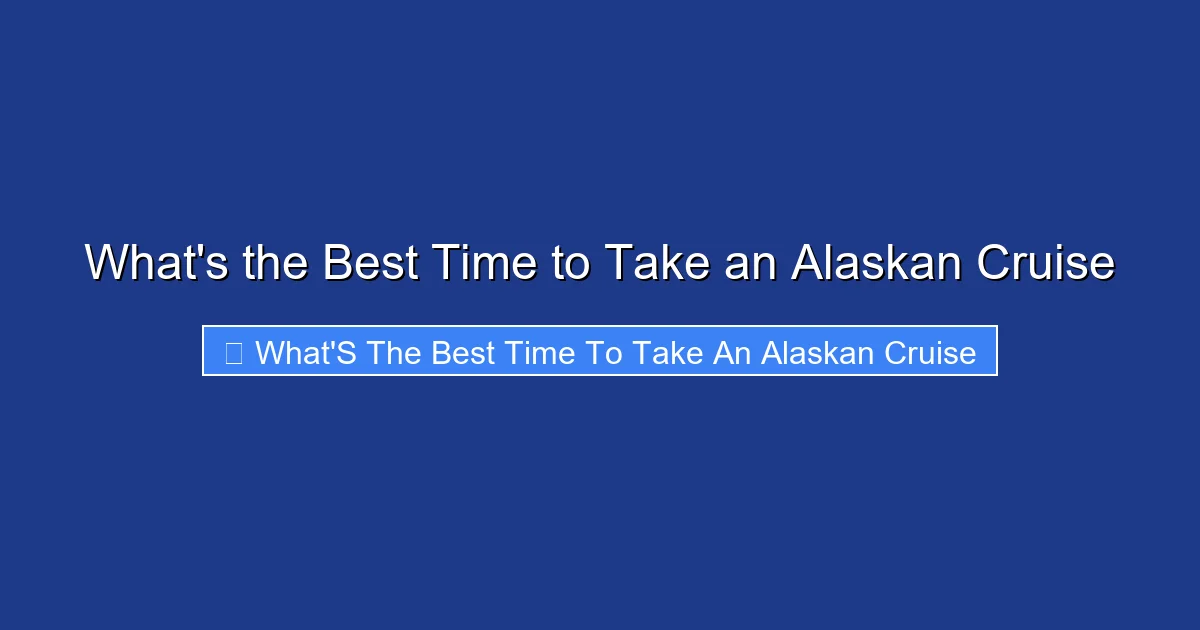 What's the Best Time to Take an Alaskan Cruise

What'S The Best Time To Take An Alaskan Cruise